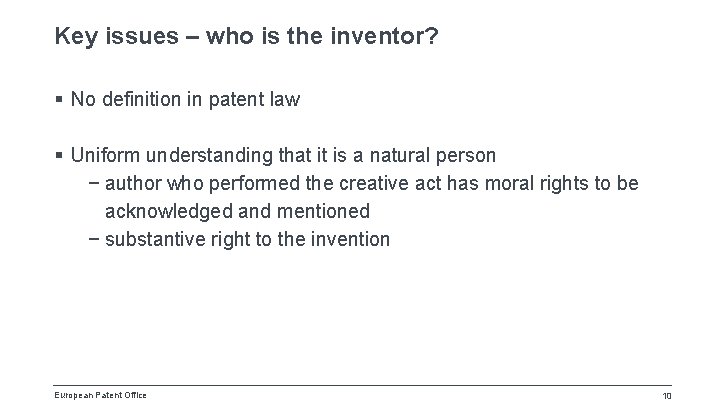 Key issues – who is the inventor?

▪ No definition in patent law

▪ Uniform understanding that it is a natural person
− author who performed the creative act has moral rights to be acknowledged and mentioned
− substantive right to the invention

European Patent Office

10